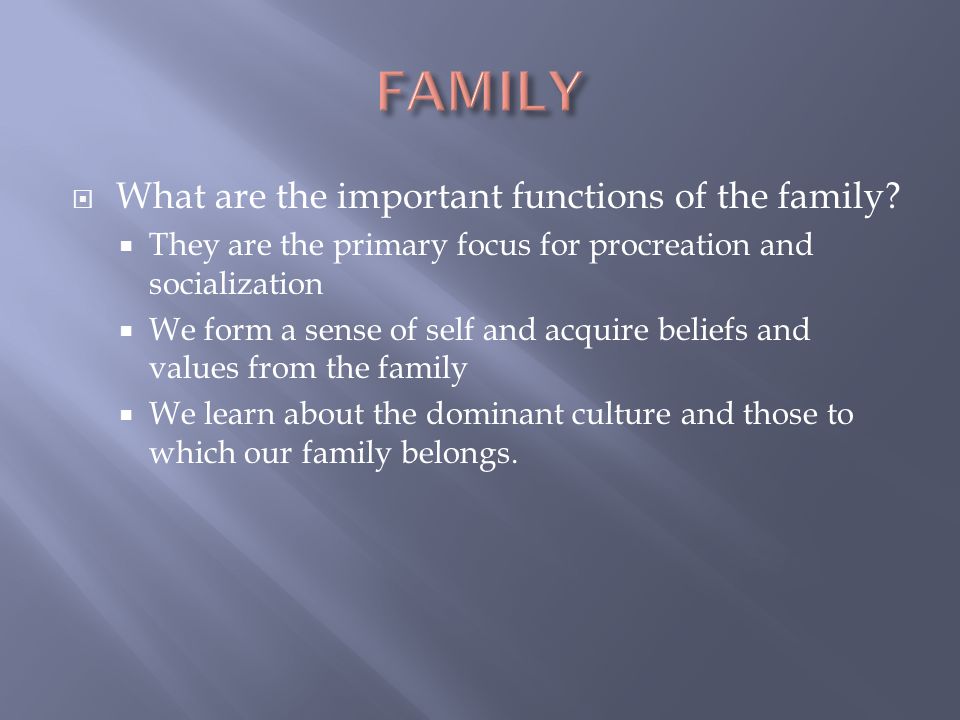 FAMILY

What are the important functions of the family?

They are the primary focus for procreation and socialization

We form a sense of self and acquire beliefs and values from the family

We learn about the dominant culture and those to which our family belongs.